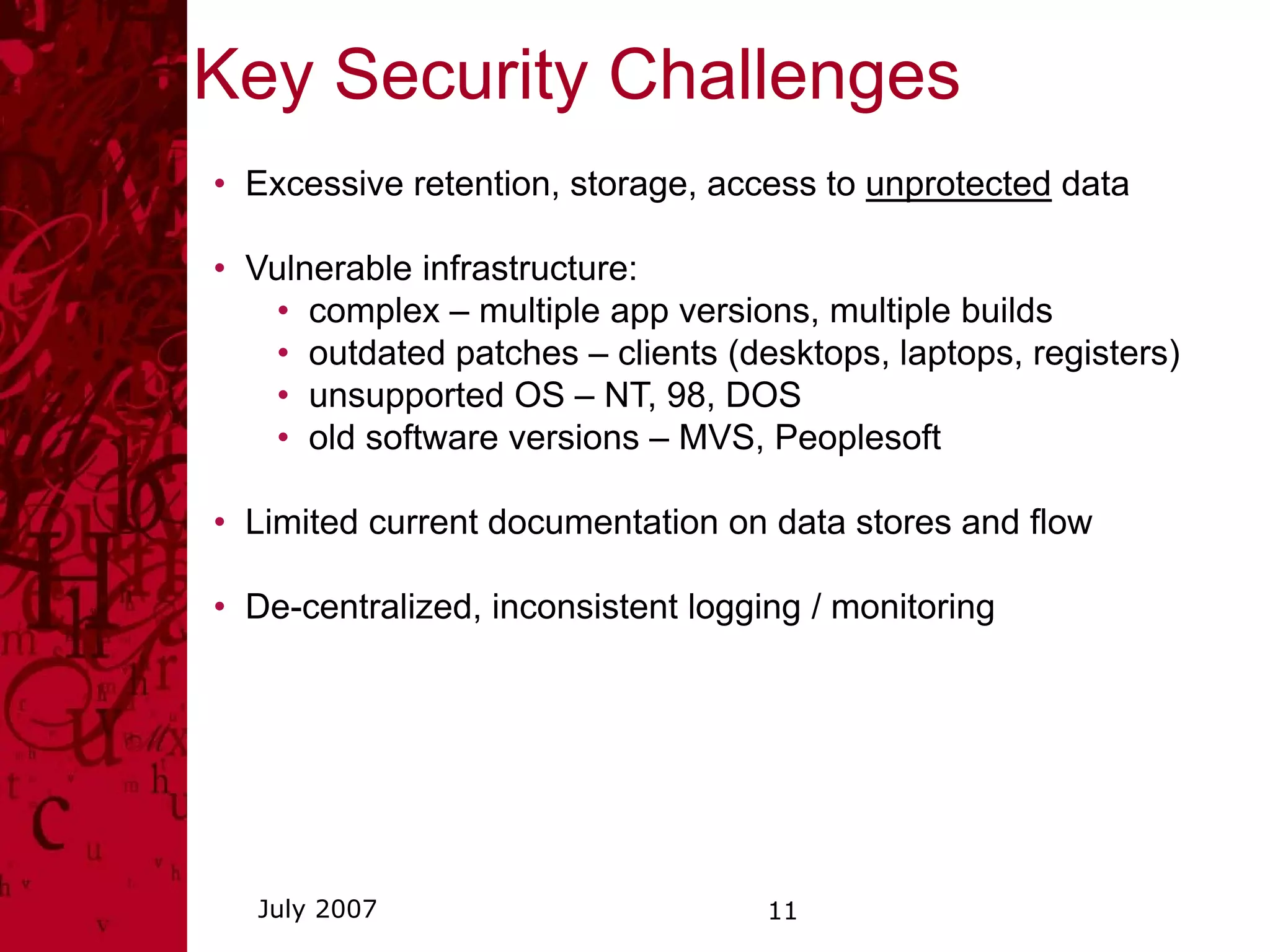 Key Security Challenges

• Excessive retention, storage, access to unprotected data

• Vulnerable infrastructure:
  • complex – multiple app versions, multiple builds
  • outdated patches – clients (desktops, laptops, registers)
  • unsupported OS – NT, 98, DOS
  • old software versions – MVS, Peoplesoft

• Limited current documentation on data stores and flow

• De-centralized, inconsistent logging / monitoring

July 2007

11